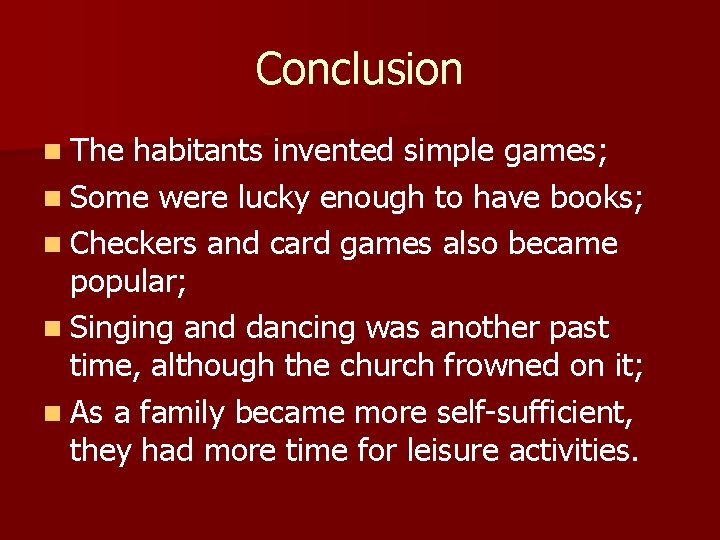 Conclusion

- The habitants invented simple games;
- Some were lucky enough to have books;
- Checkers and card games also became popular;
- Singing and dancing was another past time, although the church frowned on it;
- As a family became more self-sufficient, they had more time for leisure activities.